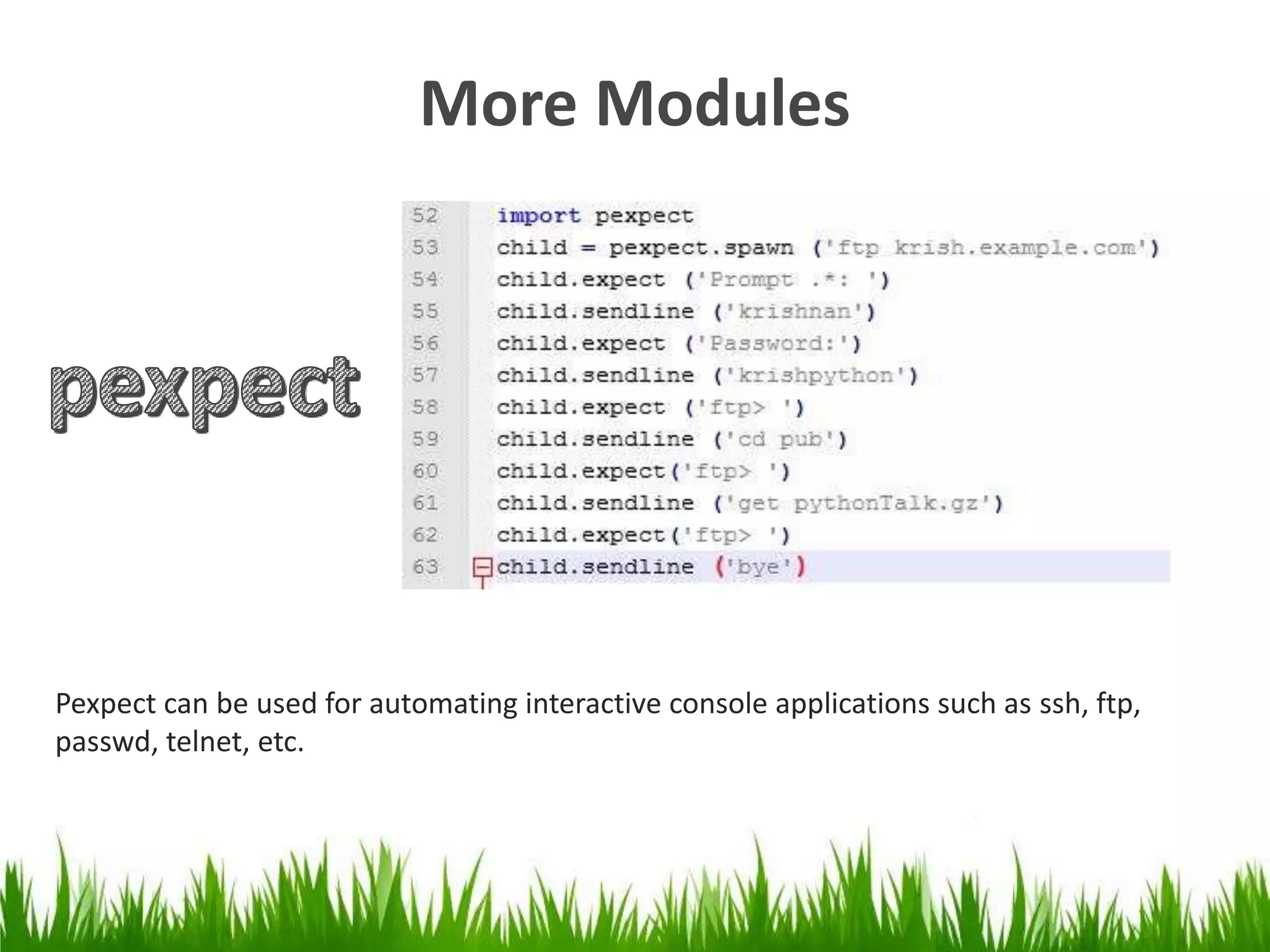 More Modules

pexpect

52 import pexpect
53 child = pexpect.spawn ('ftp krish.example.com')
54 child.expect ('Prompt .*: ')
55 child.sendline ('krishnan')
56 child.expect ('Password:')
57 child.sendline ('krishpython')
58 child.expect ('ftp> ')
59 child.sendline ('cd pub')
60 child.expect('ftp> ')
61 child.sendline ('get pythonTalk.gz')
62 child.expect('ftp> ')
63 child.sendline ('bye')

Pexpect can be used for automating interactive console applications such as ssh, ftp, passwd, telnet, etc.